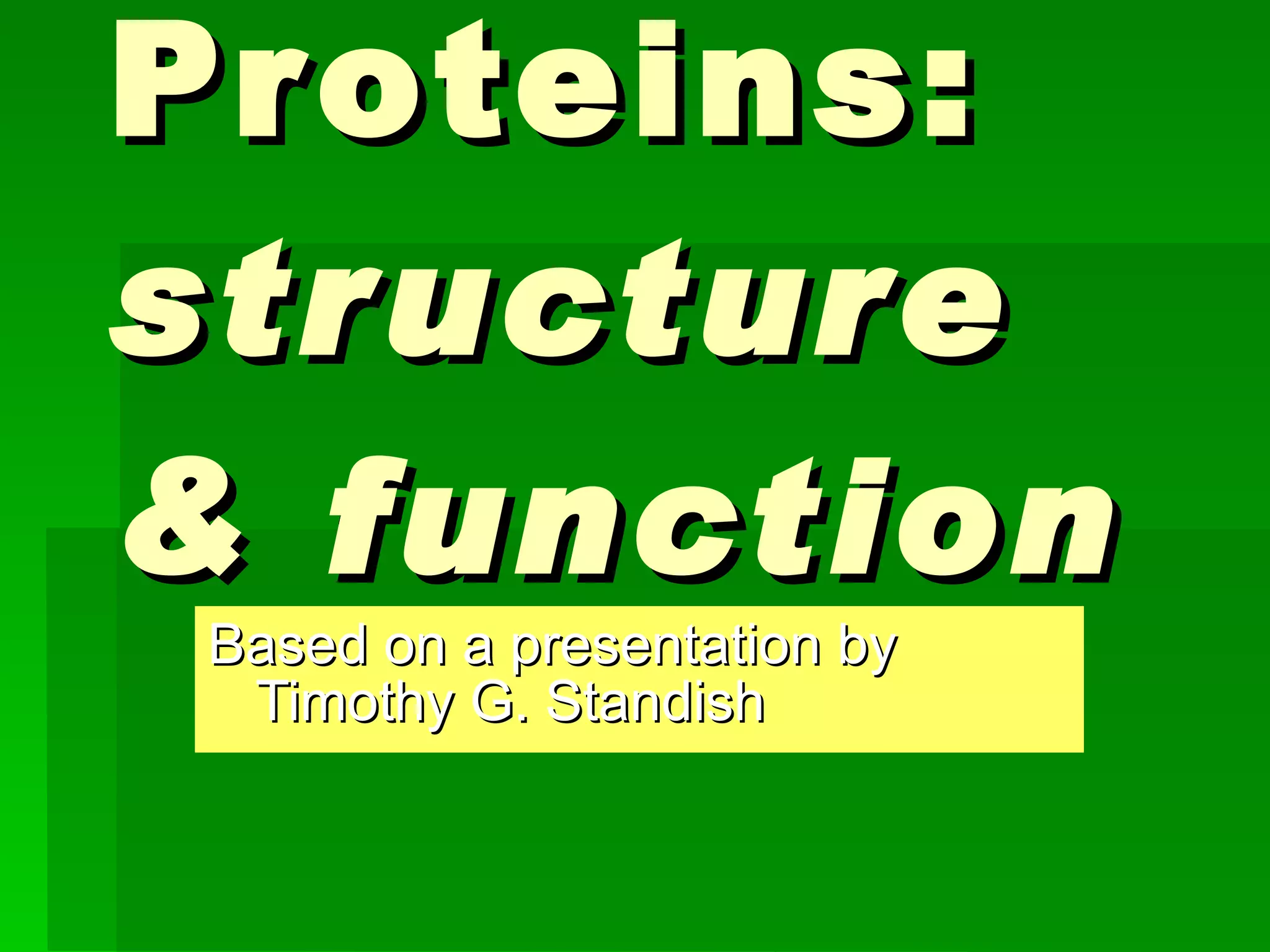 Proteins: structure & function

Based on a presentation by Timothy G. Standish